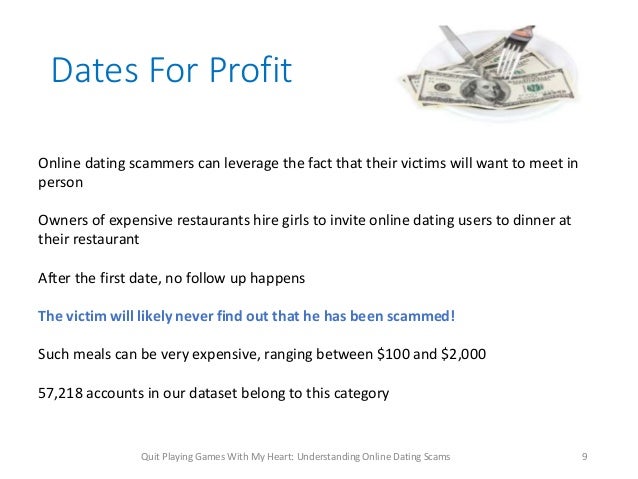 Dates For Profit

Online dating scammers can leverage the fact that their victims will want to meet in person

Owners of expensive restaurants hire girls to invite online dating users to dinner at their restaurant

After the first date, no follow up happens

The victim will likely never find out that he has been scammed!

Such meals can be very expensive, ranging between \$100 and \$2,000

57,218 accounts in our dataset belong to this category

Quit Playing Games With My Heart: Understanding Online Dating Scams 9